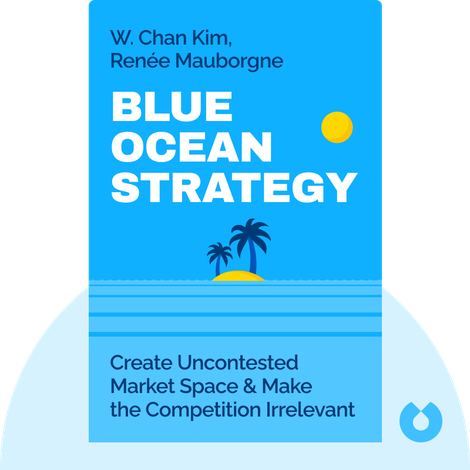 W. Chan Kim,
Renée Mauborgne

BLUE
OCEAN
STRATEGY

Create Uncontested Market Space & Make the Competition Irrelevant